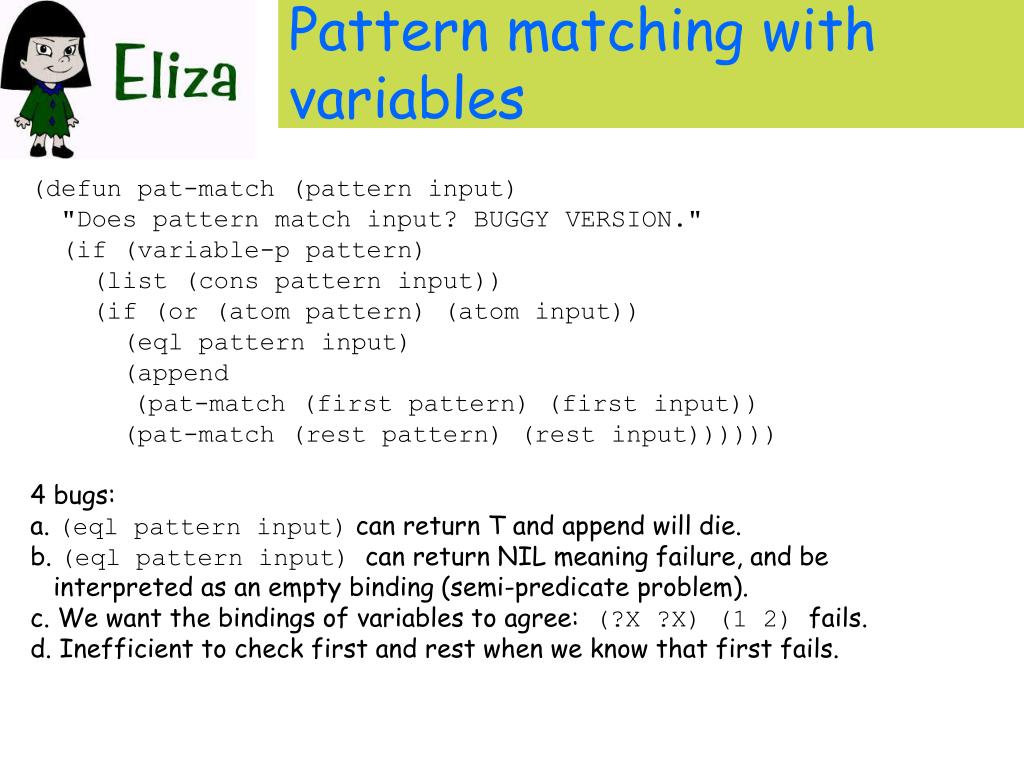 Eliza

Pattern matching with variables

(defun pat-match (pattern input)
  "Does pattern match input? BUGGY VERSION."
  (if (variable-p pattern)
    (list (cons pattern input))
    (if (or (atom pattern) (atom input))
      (eql pattern input)
      (append
       (pat-match (first pattern) (first input))
      (pat-match (rest pattern) (rest input))))))

4 bugs:
a. (eql pattern input) can return T and append will die.
b. (eql pattern input) can return NIL meaning failure, and be interpreted as an empty binding (semi-predicate problem).
c. We want the bindings of variables to agree: (?X ?X) (1 2) fails.
d. Inefficient to check first and rest when we know that first fails.